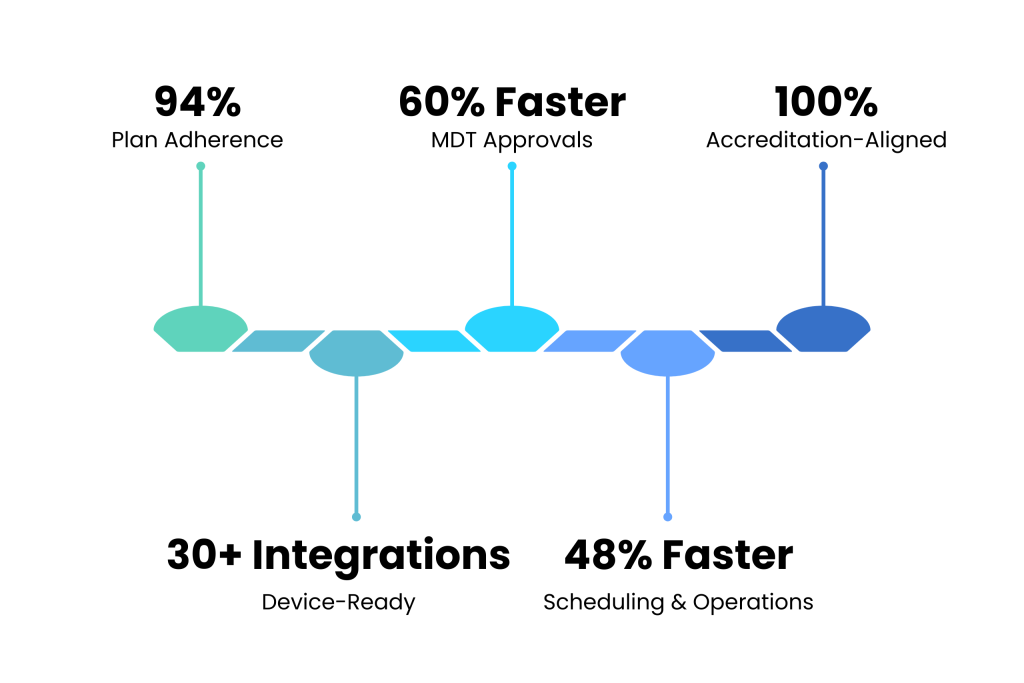 94%
Plan Adherence

60% Faster
MDT Approvals

100%
Accreditation-Aligned

30+ Integrations
Device-Ready

48% Faster
Scheduling & Operations